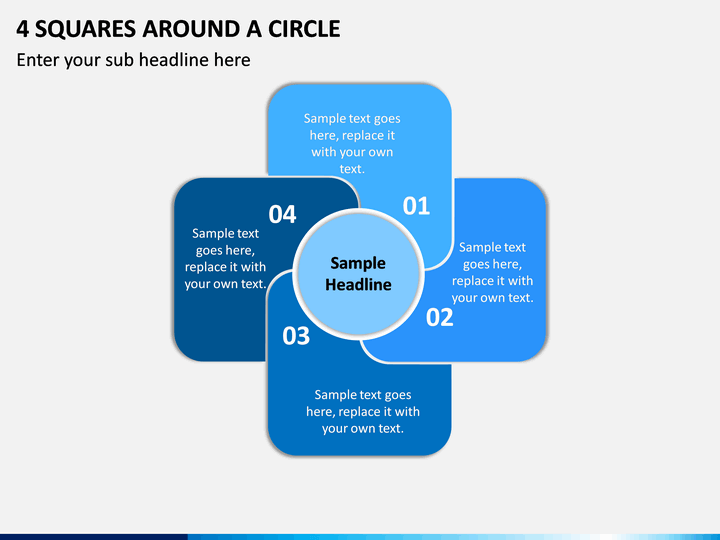 4 SQUARES AROUND A CIRCLE

Enter your sub headline here

Sample text goes here, replace it with your own text.

01

04

Sample text goes here, replace it with your own text.

Sample Headline

Sample text goes here, replace it with your own text.

02

03

Sample text goes here, replace it with your own text.